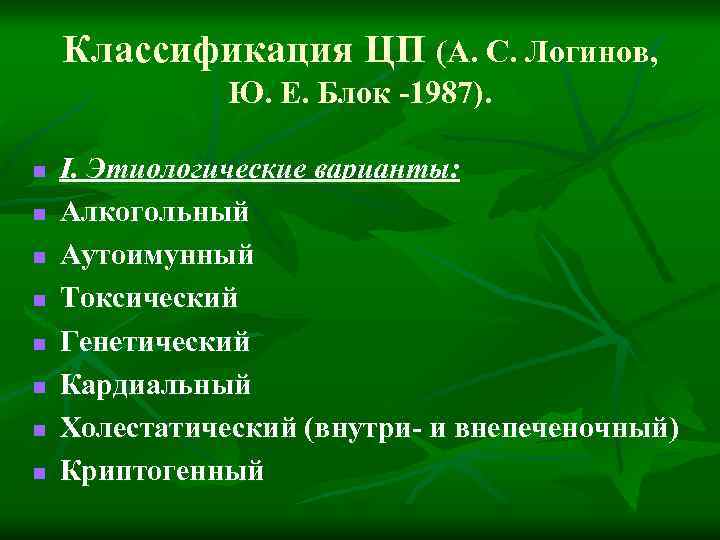 Классификация ЦП (А. С. Логинов, Ю. Е. Блок -1987).

I. Этиологические варианты:
Алкогольный
Аутоимунный
Токсический
Генетический
Кардиальный
Холестатический (внутри- и внепеченочный)
Криптогенный